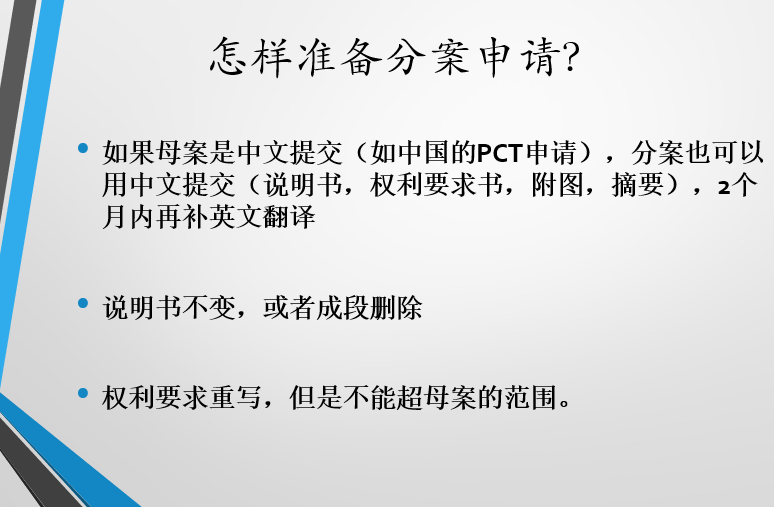 怎样准备分案申请?

• 如果母案是中文提交（如中国的PCT申请），分案也可以用中文提交（说明书，权利要求书，附图，摘要），2个月内再补英文翻译

• 说明书不变，或者成段删除

• 权利要求重写，但是不能超母案的范围。